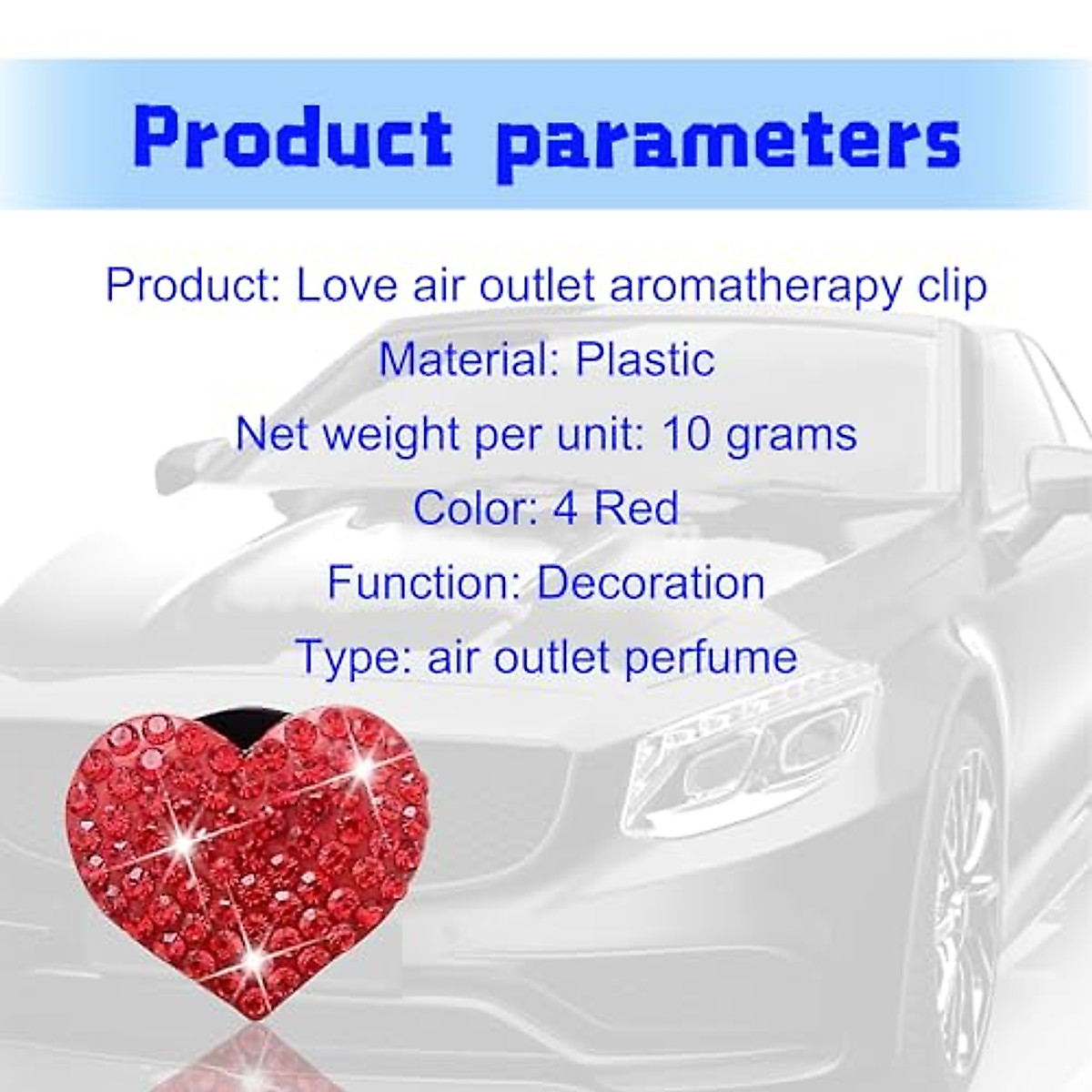 Product parameters

Product: Love air outlet aromatherapy clip

Material: Plastic

Net weight per unit: 10 grams

Color: 4 Red

Function: Decoration

Type: air outlet perfume